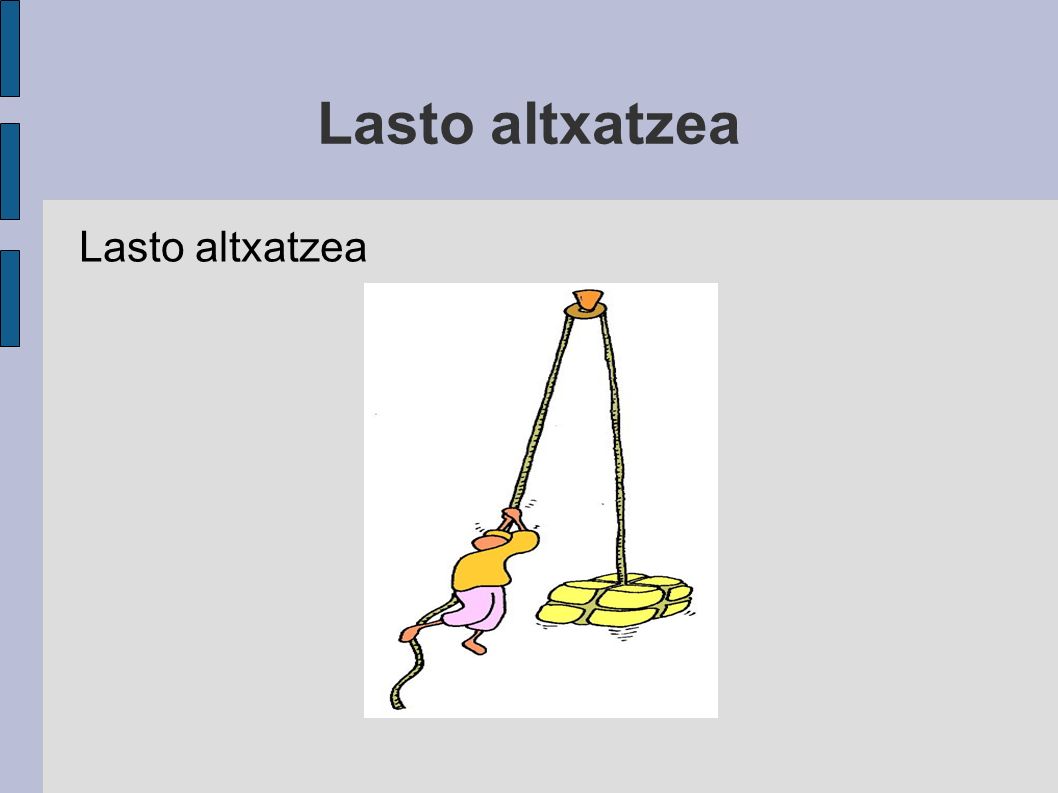 Lasto altxatzea

Lasto altxatzea